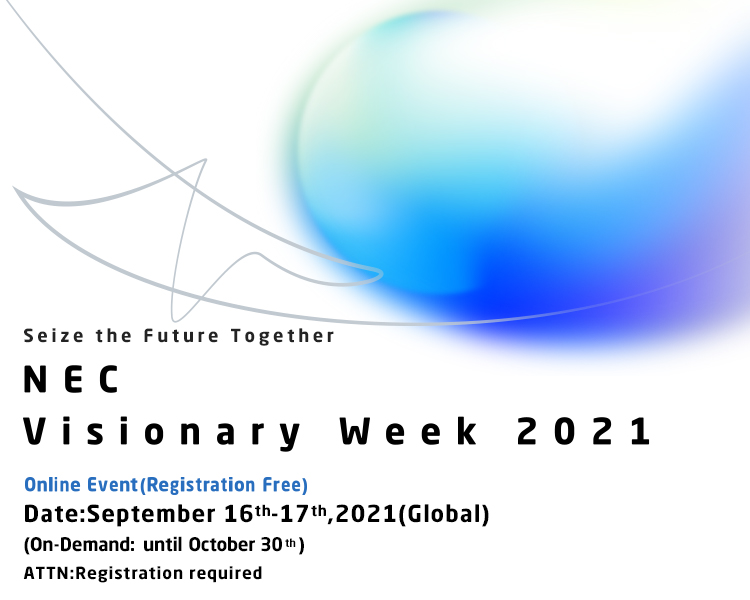 Seize the Future Together

NEC
Visionary Week 2021

Online Event(Registration Free)
Date:September 16th-17th,2021(Global)
(On-Demand: until October 30th)
ATTN:Registration required